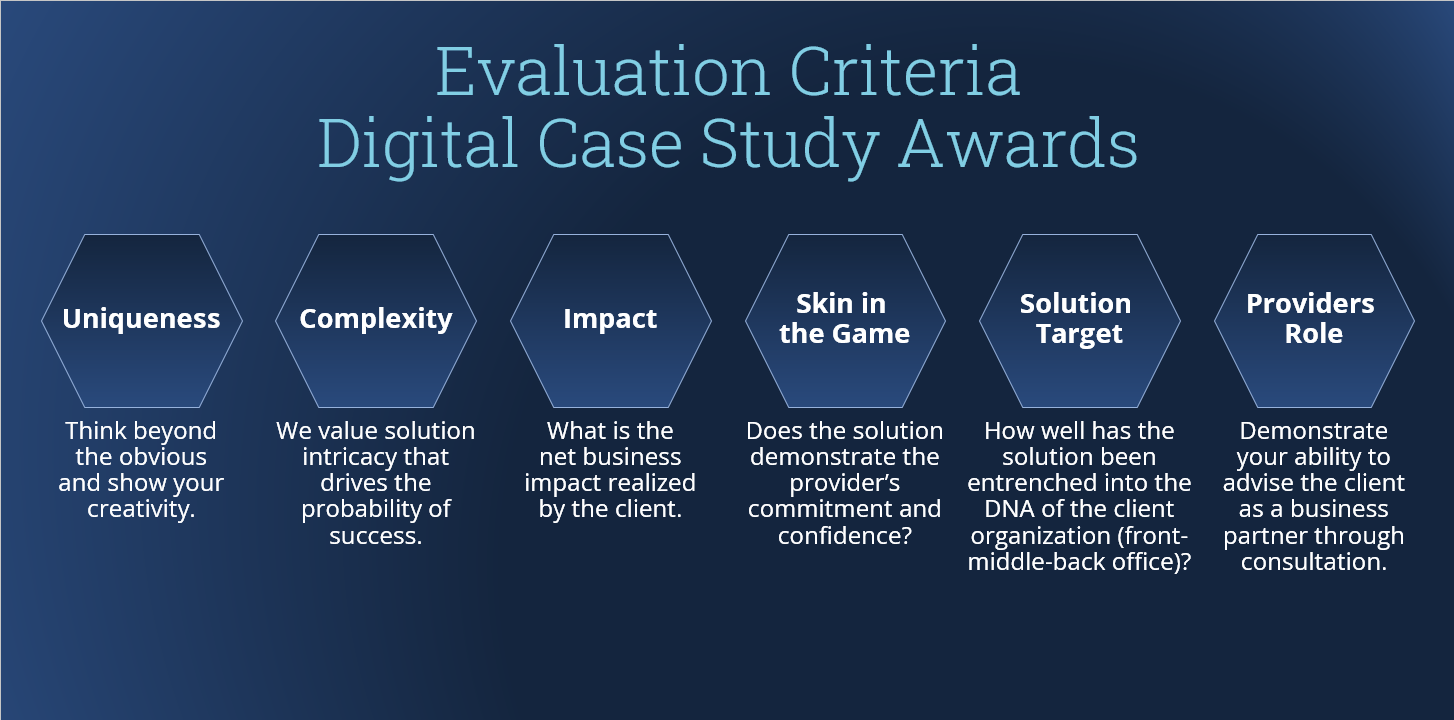 Evaluation Criteria
Digital Case Study Awards

Uniqueness

Think beyond the obvious and show your creativity.

Complexity

We value solution intricacy that drives the probability of success.

Impact

What is the net business impact realized by the client.

Skin in the Game

Does the solution demonstrate the provider's commitment and confidence?

Solution Target

How well has the solution been entrenched into the DNA of the client organization (front-middle-back office)?

Providers Role

Demonstrate your ability to advise the client as a business partner through consultation.